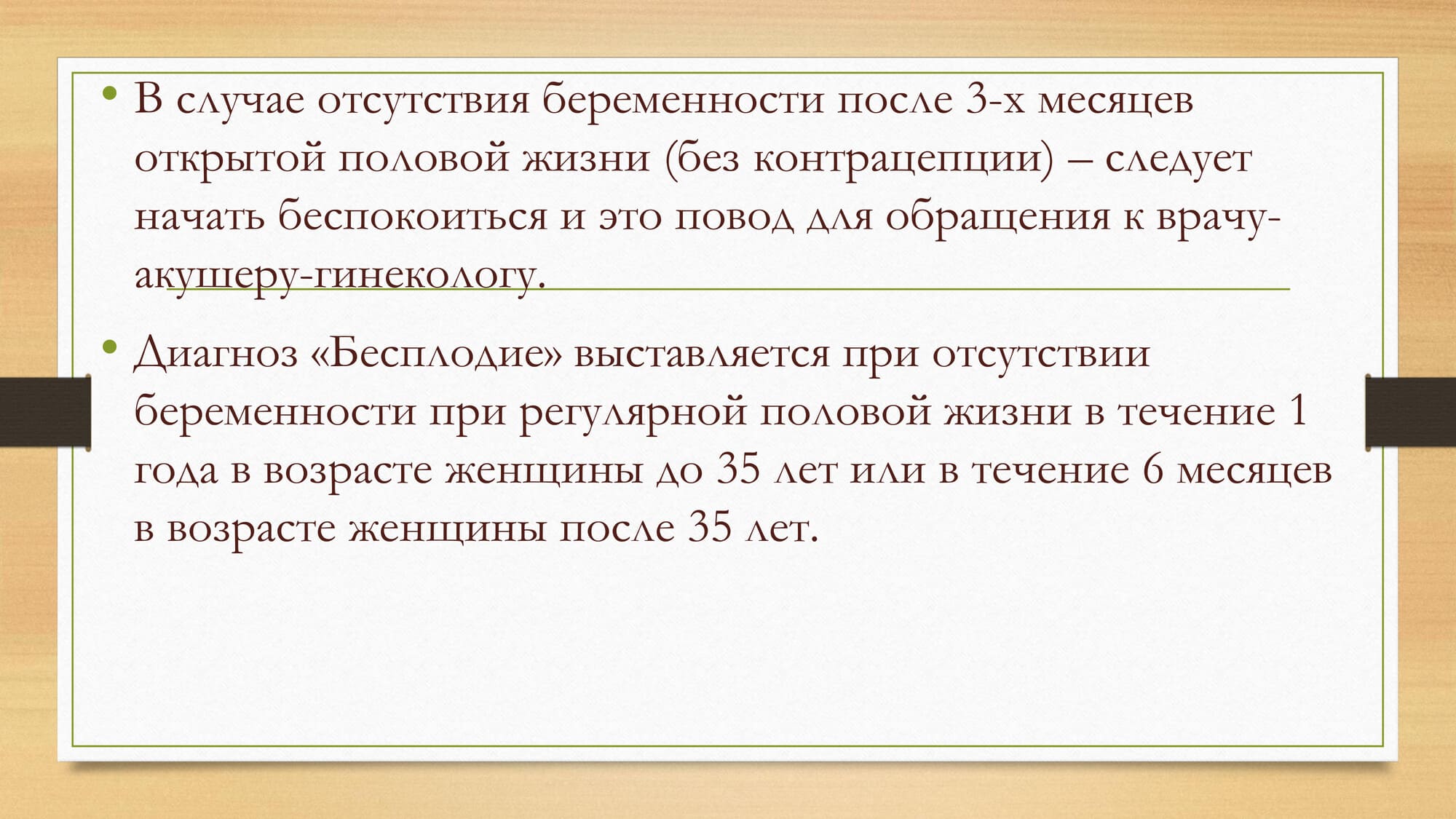 • В случае отсутствия беременности после 3-х месяцев открытой половой жизни (без контрацепции) – следует начать беспокоиться и это повод для обращения к врачу-акушеру-гинекологу.

• Диагноз «Бесплодие» выставляется при отсутствии беременности при регулярной половой жизни в течение 1 года в возрасте женщины до 35 лет или в течение 6 месяцев в возрасте женщины после 35 лет.